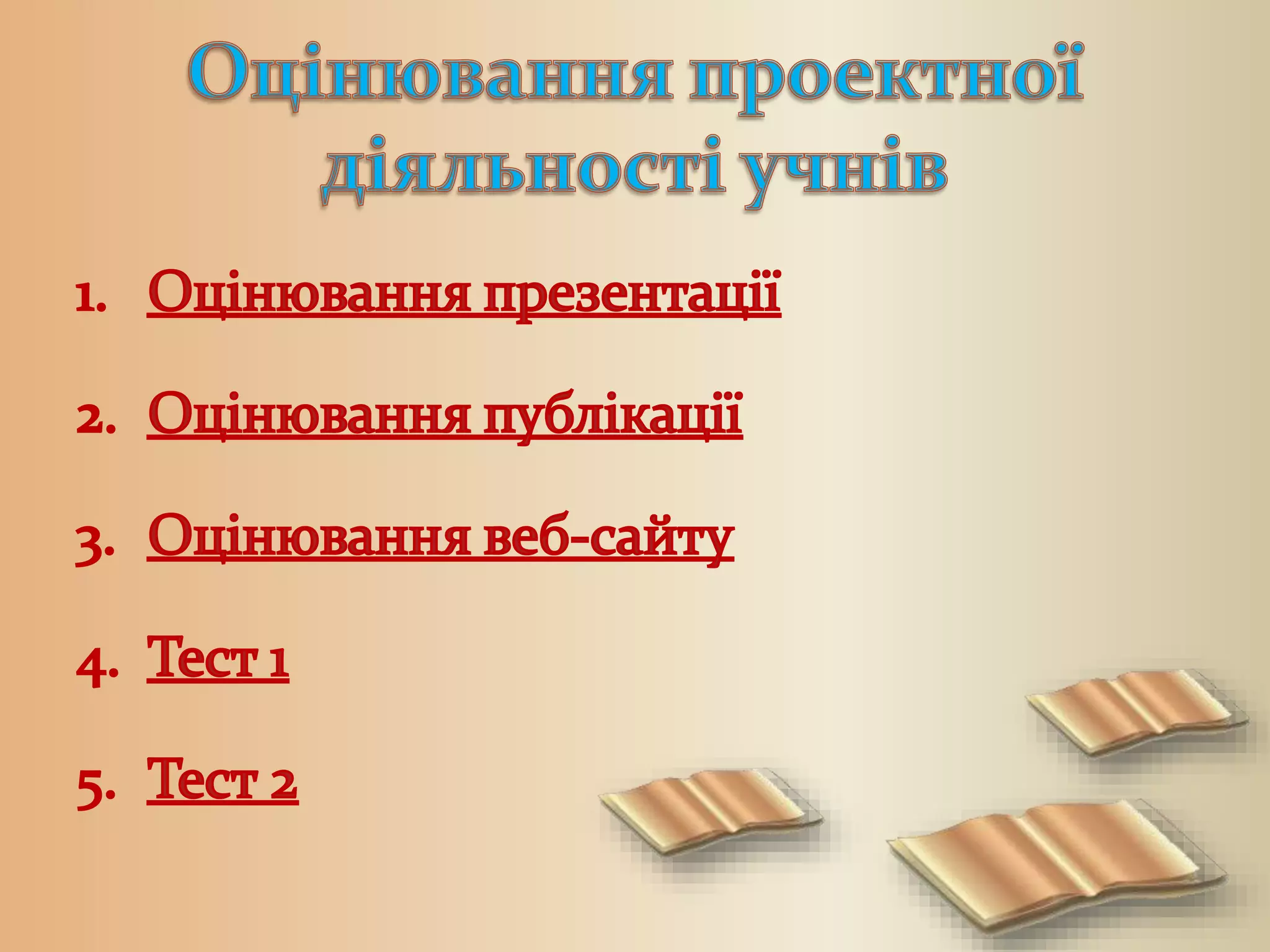 Оцінювання проектної діяльності учнів

1. Оцінювання презентації

2. Оцінювання публікації

3. Оцінювання веб-сайту

4. Тест 1

5. Тест 2